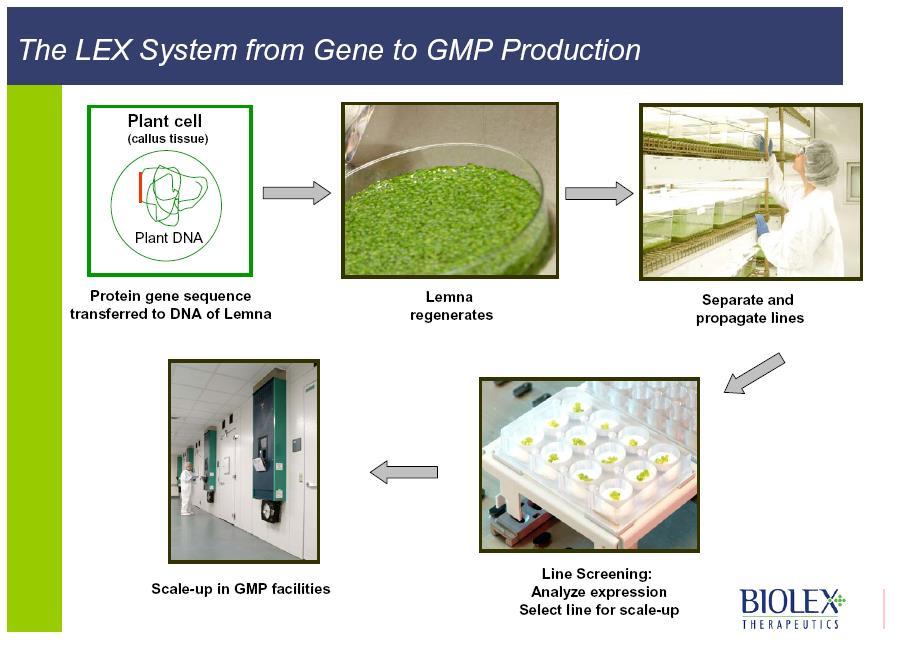 The LEX System from Gene to GMP Production

Plant cell
(callus tissue)

Plant DNA

Protein gene sequence transferred to DNA of Lemna

Lemna regenerates

Separate and propagate lines

Line Screening:
Analyze expression
Select line for scale-up

Scale-up in GMP facilities

BIOLEX
THERAPEUTICS